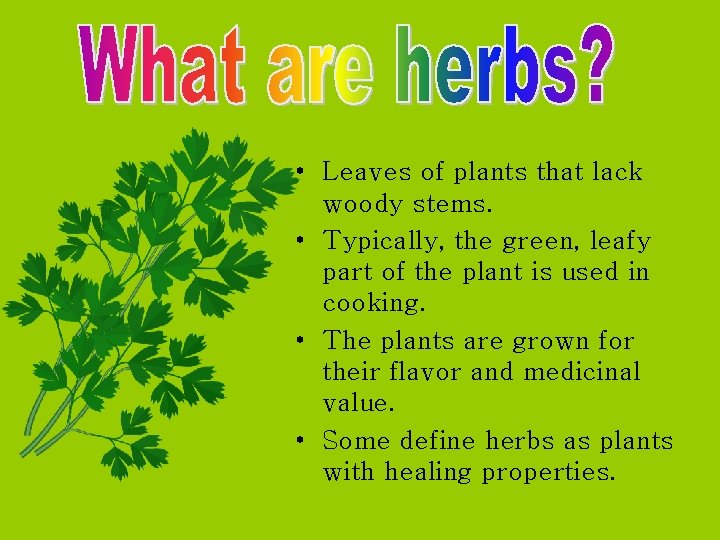 What are herbs?

• Leaves of plants that lack woody stems.
• Typically, the green, leafy part of the plant is used in cooking.
• The plants are grown for their flavor and medicinal value.
• Some define herbs as plants with healing properties.